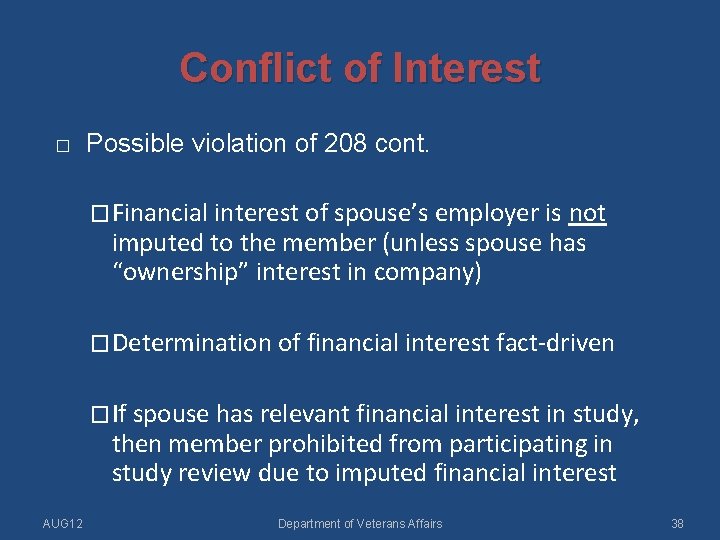 Conflict of Interest

□ Possible violation of 208 cont.

□ Financial interest of spouse's employer is not imputed to the member (unless spouse has "ownership" interest in company)

□ Determination of financial interest fact-driven

□ If spouse has relevant financial interest in study, then member prohibited from participating in study review due to imputed financial interest

AUG12

Department of Veterans Affairs

38